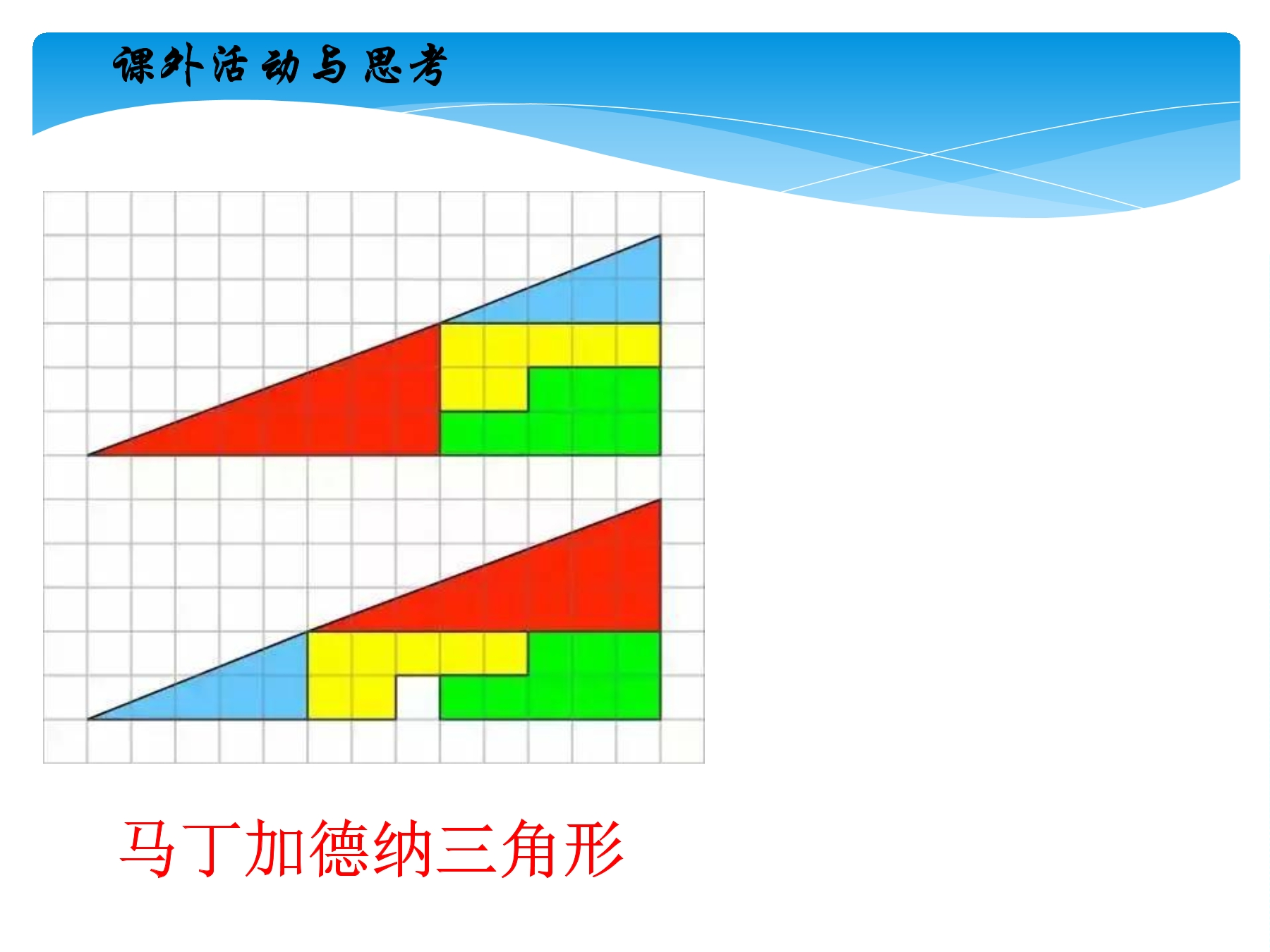 课外活动与思考

马丁加德纳三角形